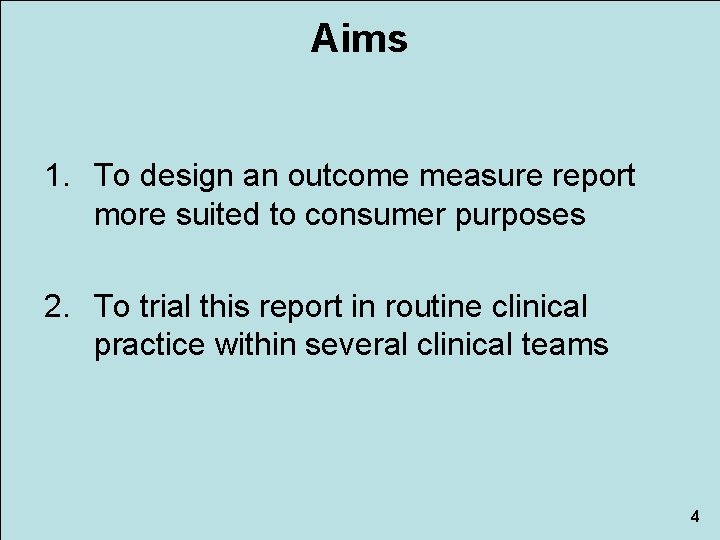 Aims

1. To design an outcome measure report more suited to consumer purposes

2. To trial this report in routine clinical practice within several clinical teams

4